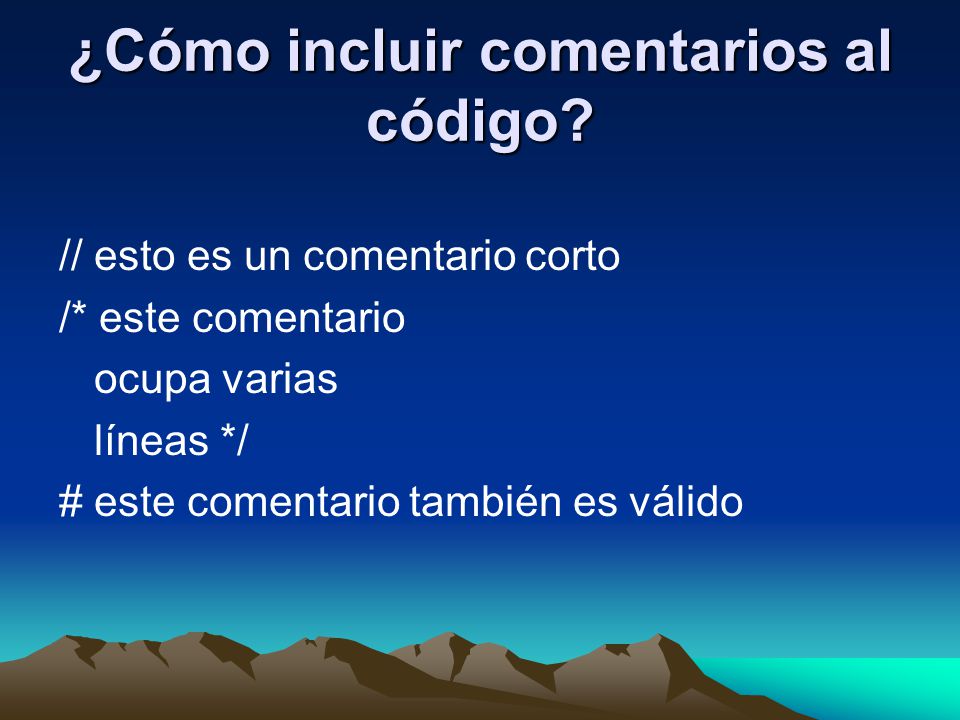 ¿Cómo incluir comentarios al código?

// esto es un comentario corto
/* este comentario
ocupa varias
líneas */
# este comentario también es válido